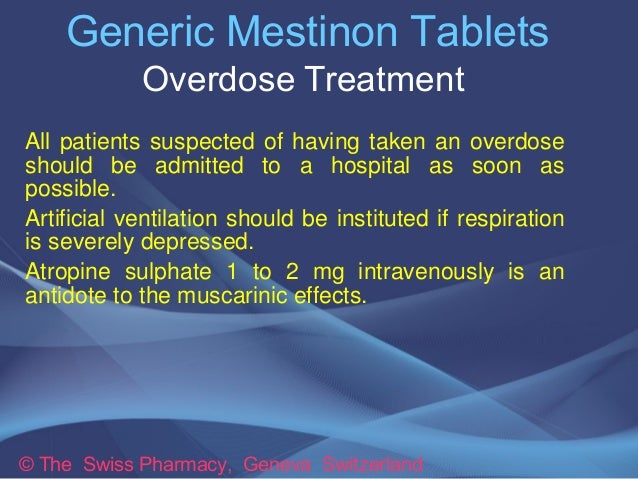 Generic Mestinon Tablets
Overdose Treatment

All patients suspected of having taken an overdose should be admitted to a hospital as soon as possible.

Artificial ventilation should be instituted if respiration is severely depressed.

Atropine sulphate 1 to 2 mg intravenously is an antidote to the muscarinic effects.

© The Swiss Pharmacy, Geneva Switzerland